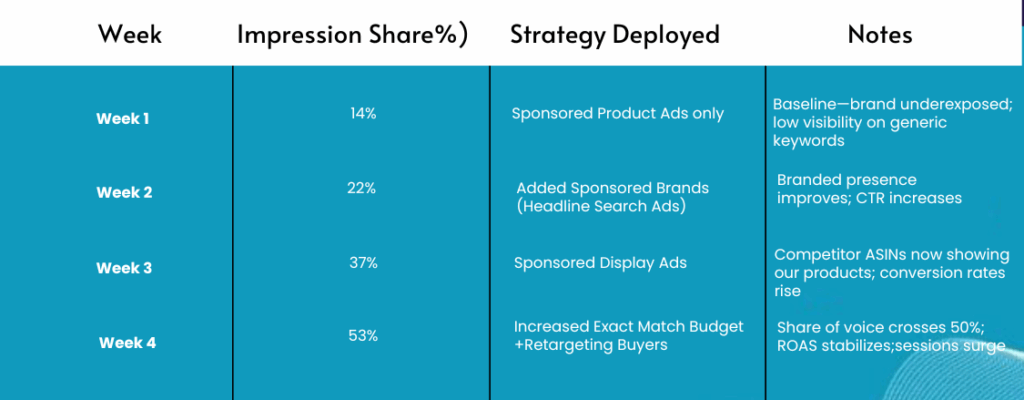 | Week | Impression Share%) | Strategy Deployed | Notes |
|---|---|---|---|
| Week 1 | 14% | Sponsored Product Ads only | Baseline—brand underexposed; low visibility on generic keywords |
| Week 2 | 22% | Added Sponsored Brands (Headline Search Ads) | Branded presence improves; CTR increases |
| Week 3 | 37% | Sponsored Display Ads | Competitor ASINs now showing our products; conversion rates rise |
| Week 4 | 53% | Increased Exact Match Budget +Retargeting Buyers | Share of voice crosses 50%; ROAS stabilizes;sessions surge |